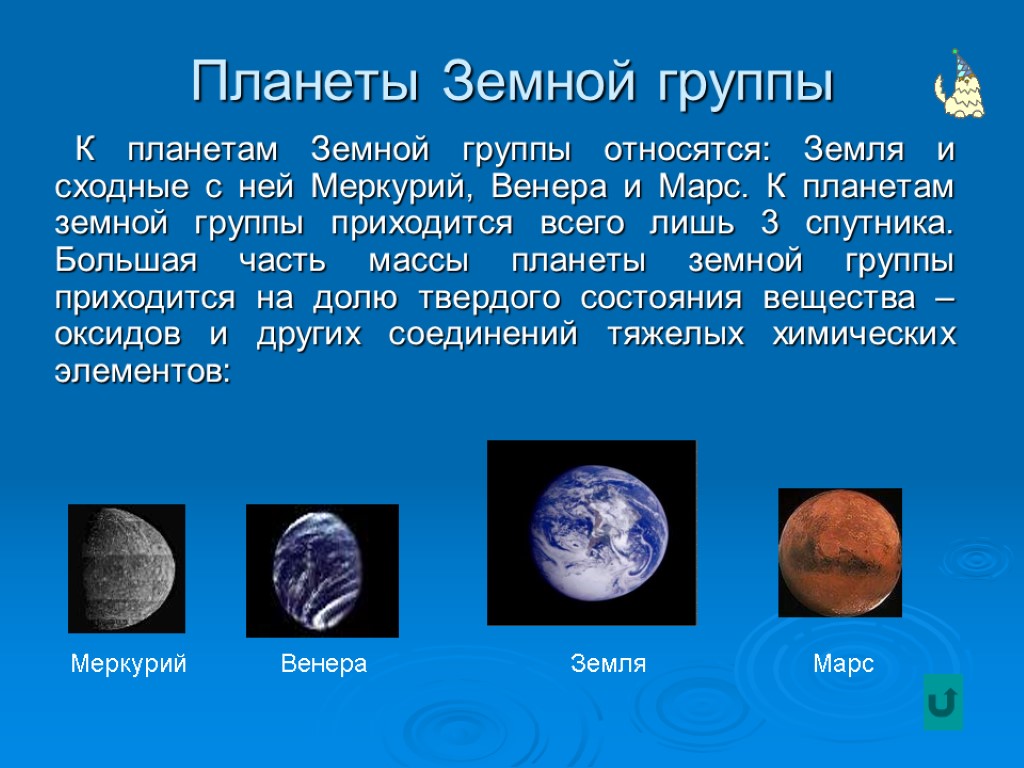 Планеты Земной группы

К планетам Земной группы относятся: Земля и сходные с ней Меркурий, Венера и Марс. К планетам земной группы приходится всего лишь 3 спутника. Большая часть массы планеты земной группы приходится на долю твердого состояния вещества – оксидов и других соединений тяжелых химических элементов:

Меркурий

Венера

Земля

Марс